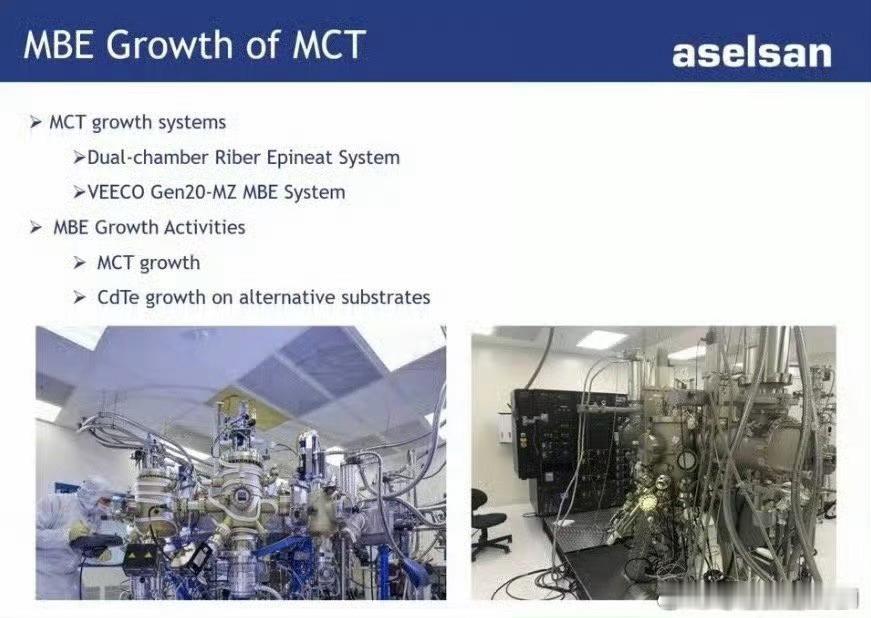 MBE Growth of MCT

aselsan

➢ MCT growth systems

➢Dual-chamber Riber Epineat System

➢VEECO Gen20-MZ MBE System

➢ MBE Growth Activities

➢ MCT growth

➢ CdTe growth on alternative substrates